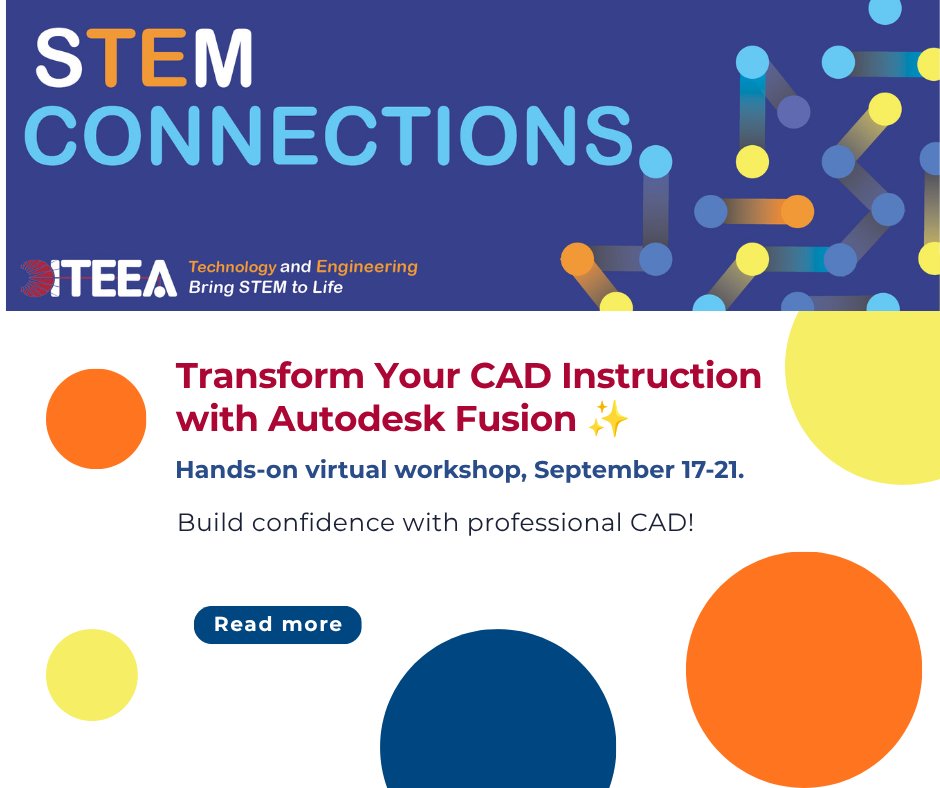 STEM CONNECTIONS

ITEEA Technology and Engineering Bring STEM to Life

Transform Your CAD Instruction with Autodesk Fusion ✨

Hands-on virtual workshop, September 17-21.

Build confidence with professional CAD!

Read more